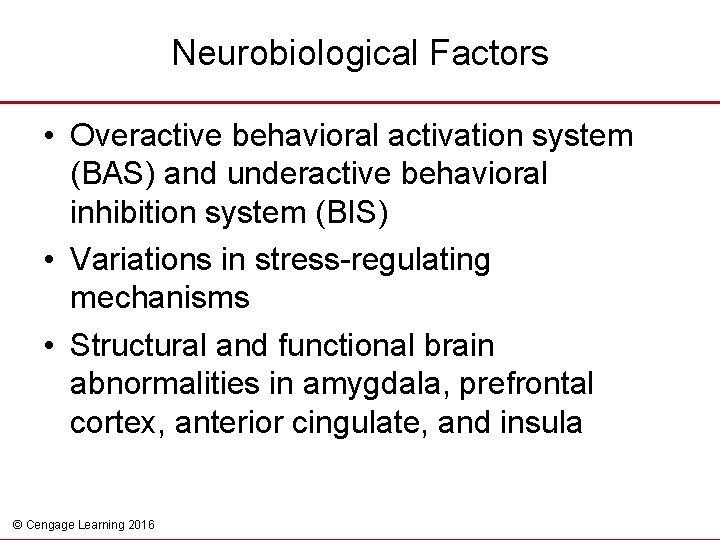 Neurobiological Factors

• Overactive behavioral activation system (BAS) and underactive behavioral inhibition system (BIS)

• Variations in stress-regulating mechanisms

• Structural and functional brain abnormalities in amygdala, prefrontal cortex, anterior cingulate, and insula

© Cengage Learning 2016